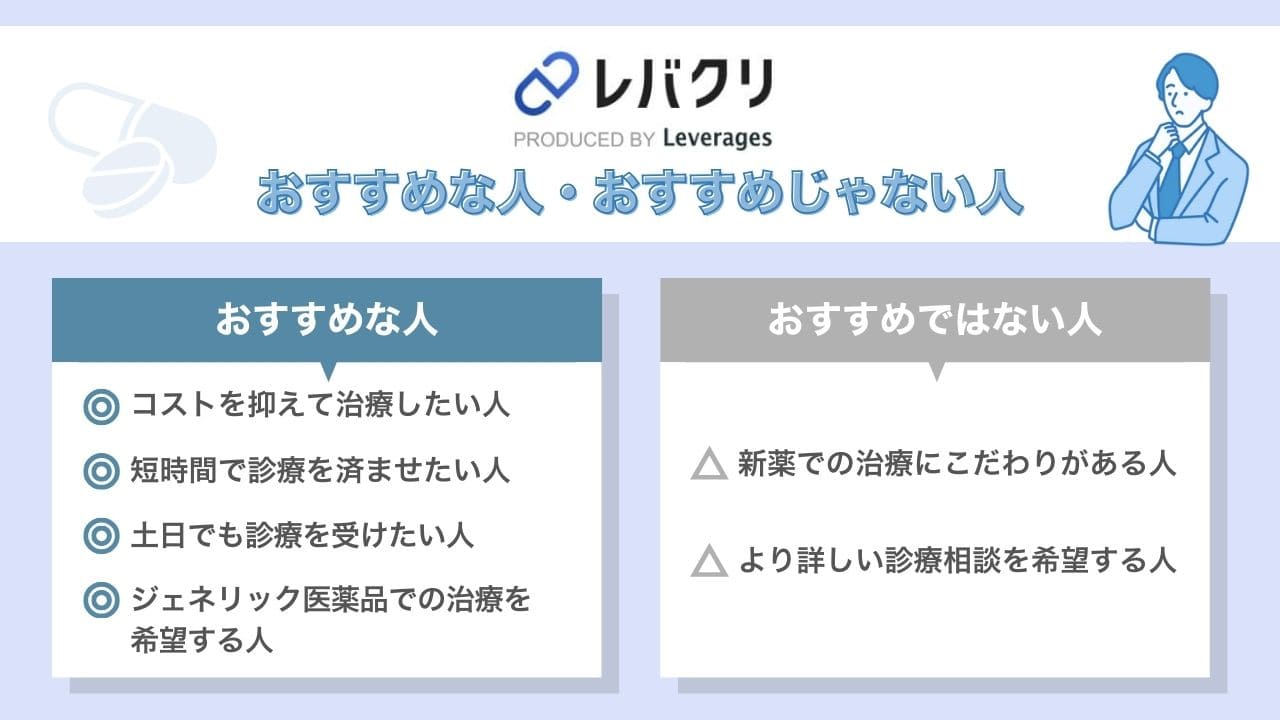 レバクリ
PRODUCED BY Leverages

おすすめな人・おすすめじゃない人

おすすめな人

◎ コストを抑えて治療したい人
◎ 短時間で診療を済ませたい人
◎ 土日でも診療を受けたい人
◎ ジェネリック医薬品での治療を希望する人

おすすめではない人

△ 新薬での治療にこだわりがある人
△ より詳しい診療相談を希望する人